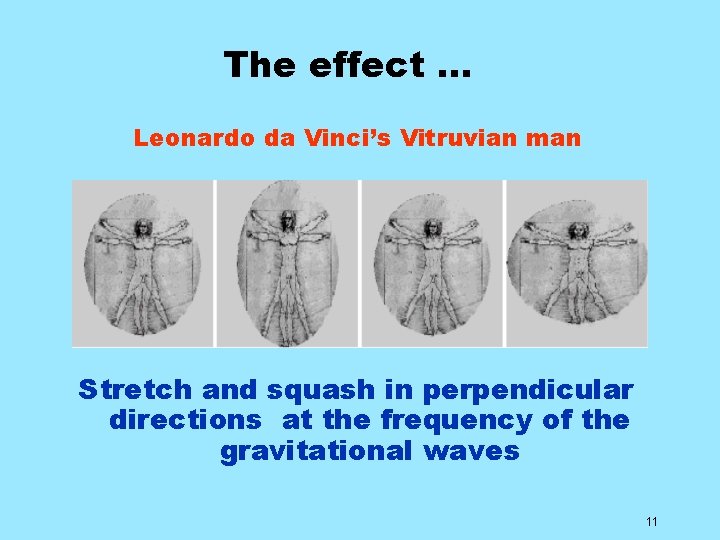 The effect …

Leonardo da Vinci’s Vitruvian man

Stretch and squash in perpendicular directions at the frequency of the gravitational waves

11